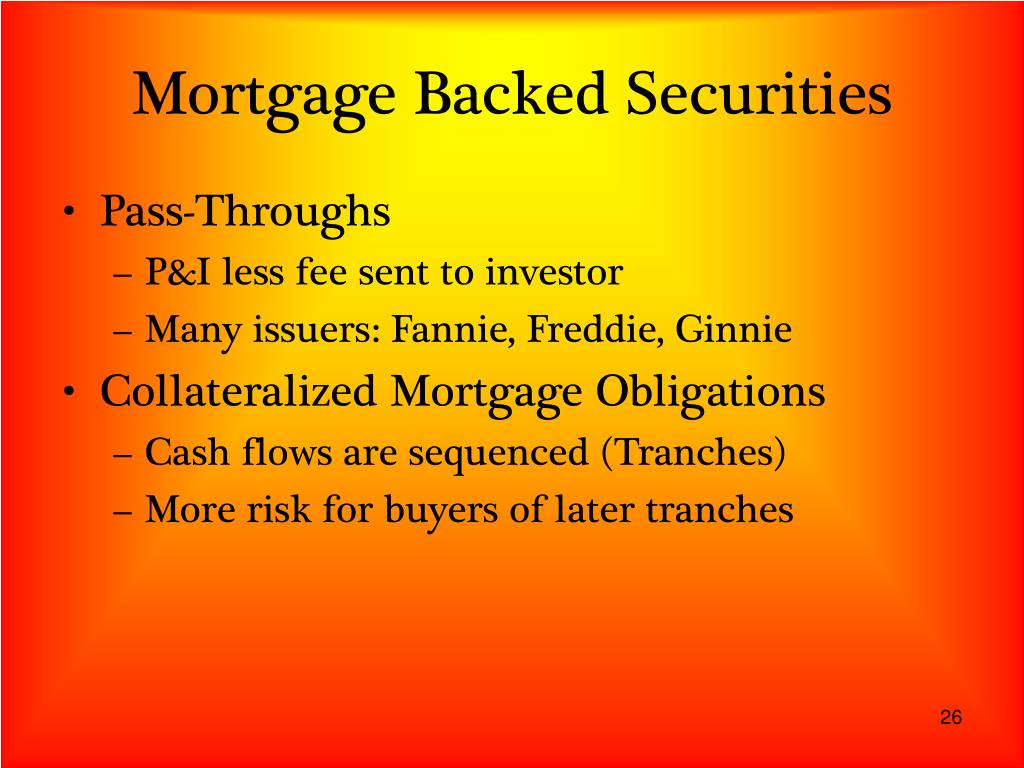 Mortgage Backed Securities

• Pass-Throughs
– P&I less fee sent to investor
– Many issuers: Fannie, Freddie, Ginnie
• Collateralized Mortgage Obligations
– Cash flows are sequenced (Tranches)
– More risk for buyers of later tranches

26